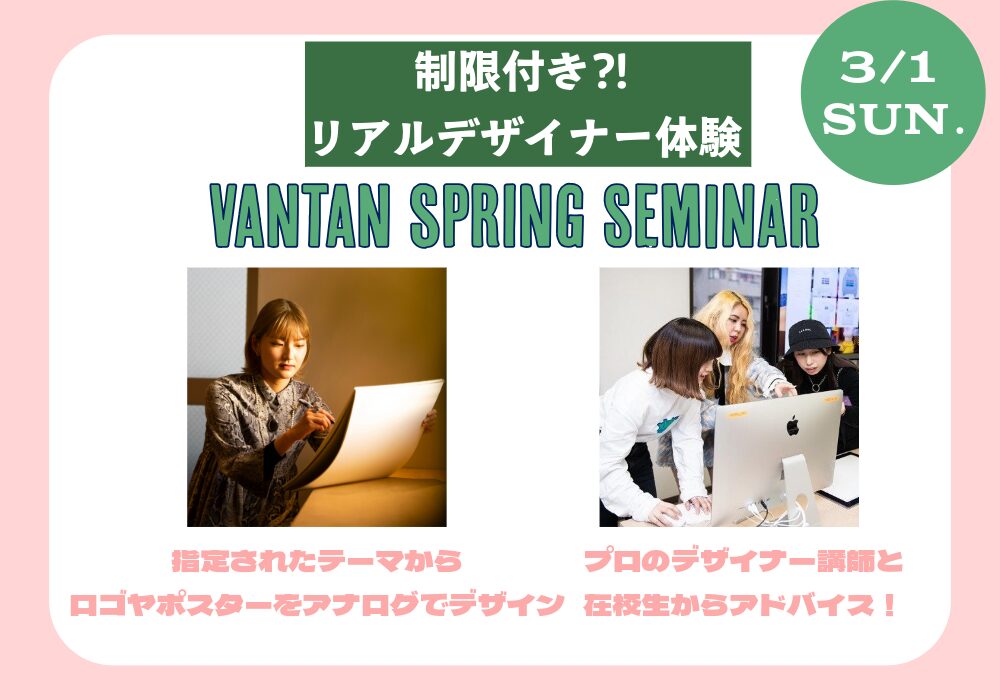 制限付き?!
リアルデザイナー体験

3/1
SUN.

VANTAN SPRING SEMINAR

指定されたテーマから
ロゴやポスターをアナログでデザイン

プロのデザイナー講師と
在校生からアドバイス！